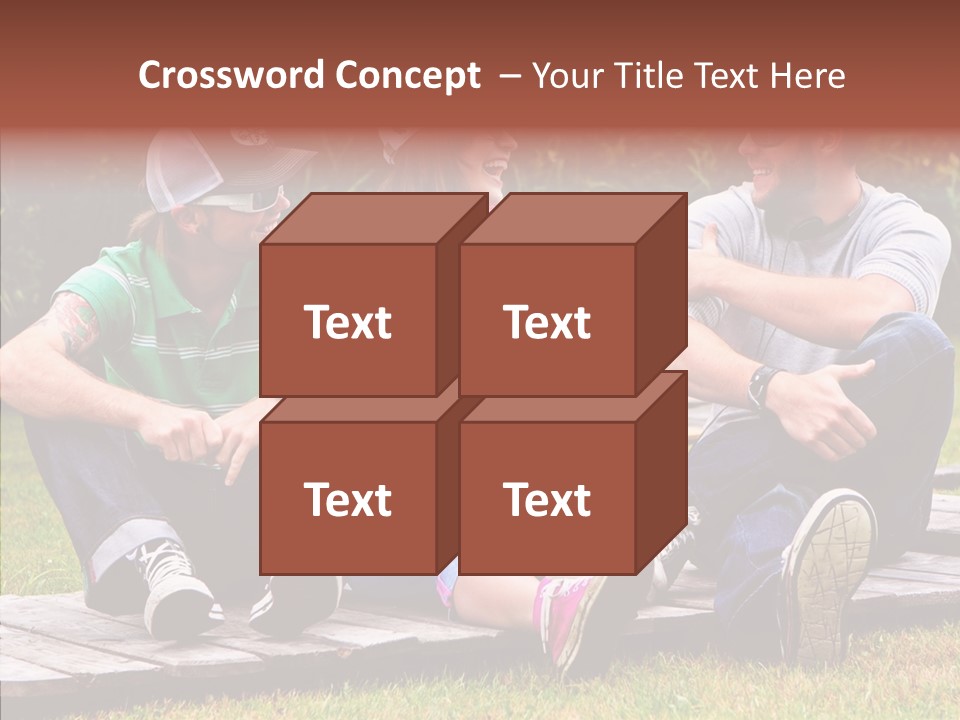 Crossword Concept – Your Title Text Here

Text

Text

Text

Text